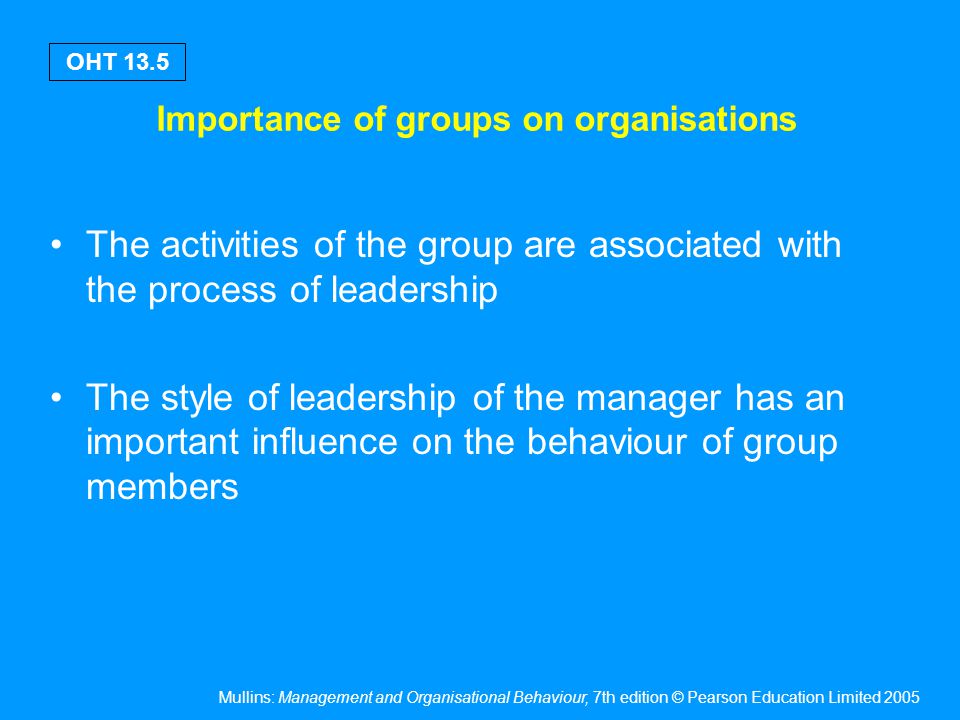 OHT 13.5

Importance of groups on organisations

• The activities of the group are associated with the process of leadership

• The style of leadership of the manager has an important influence on the behaviour of group members

Mullins: Management and Organisational Behaviour, 7th edition © Pearson Education Limited 2005